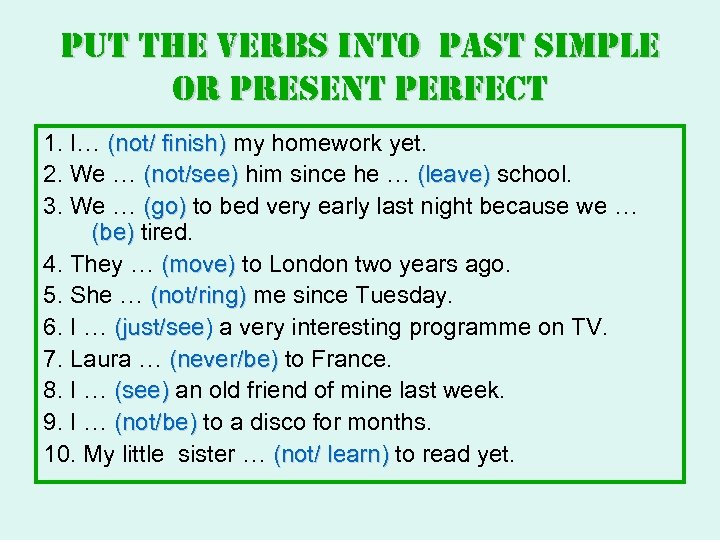 PUT THE VERBS INTO PAST SIMPLE OR PRESENT PERFECT

1. I… (not/ finish) my homework yet.
2. We … (not/see) him since he … (leave) school.
3. We … (go) to bed very early last night because we … (be) tired.
4. They … (move) to London two years ago.
5. She … (not/ring) me since Tuesday.
6. I … (just/see) a very interesting programme on TV.
7. Laura … (never/be) to France.
8. I … (see) an old friend of mine last week.
9. I … (not/be) to a disco for months.
10. My little sister … (not/ learn) to read yet.